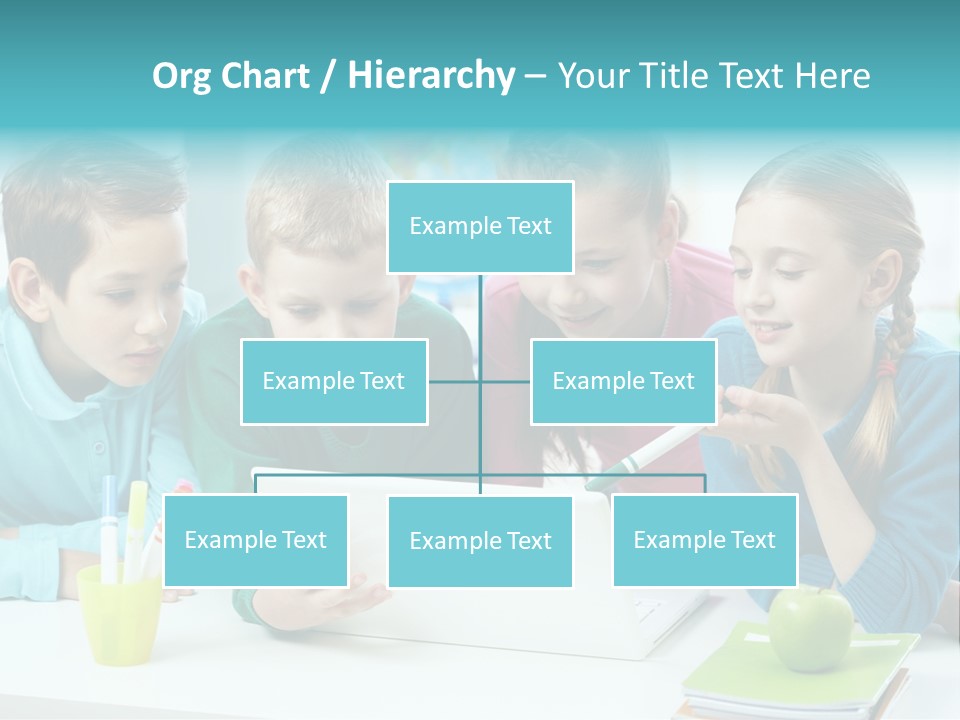 Org Chart / Hierarchy – Your Title Text Here

Example Text

Example Text

Example Text

Example Text

Example Text

Example Text